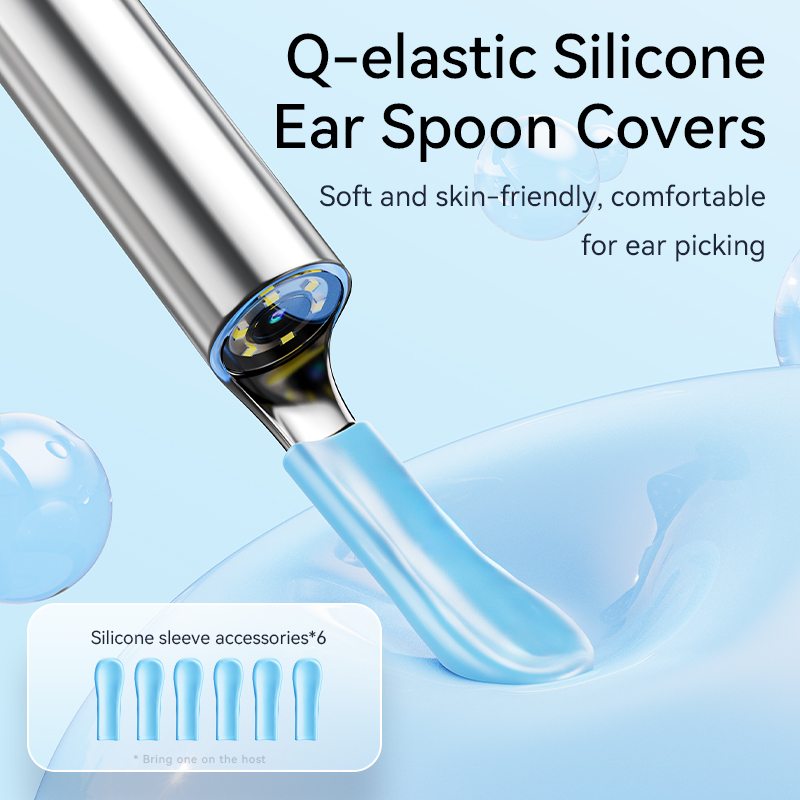 Q-elastic Silicone Ear Spoon Covers

Soft and skin-friendly, comfortable for ear picking

Silicone sleeve accessories*6

* Bring one on the host